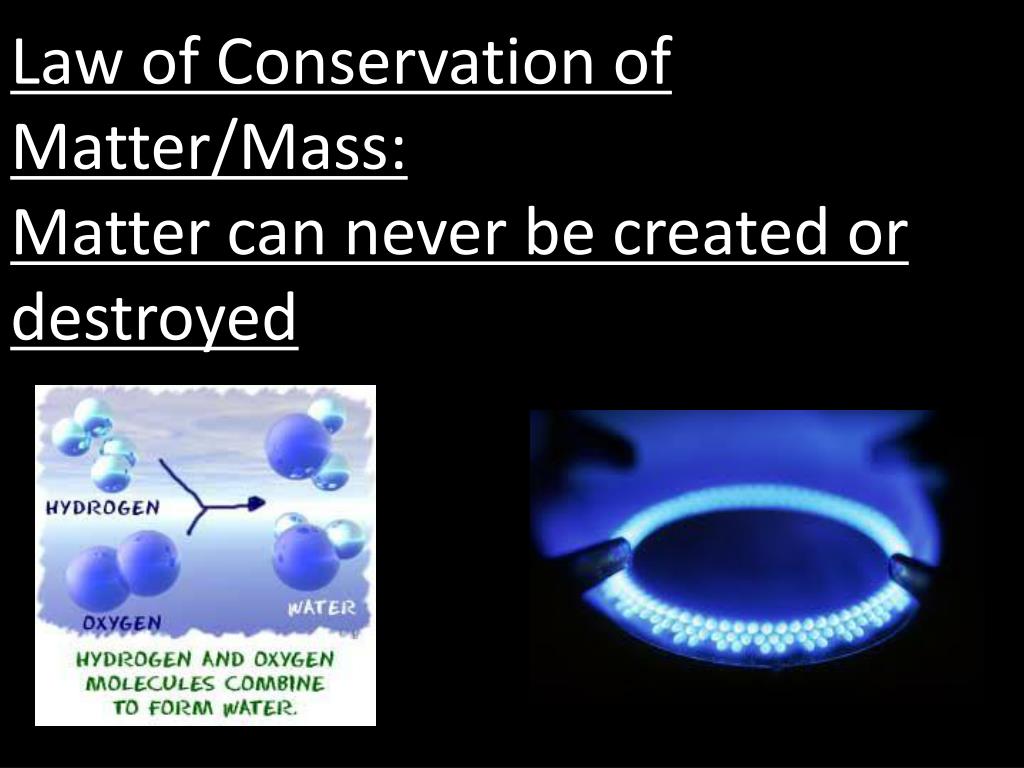 Law of Conservation of Matter/Mass:
Matter can never be created or destroyed

HYDROGEN
OXYGEN
WATER
HYDROGEN AND OXYGEN MOLECULES COMBINE TO FORM WATER.